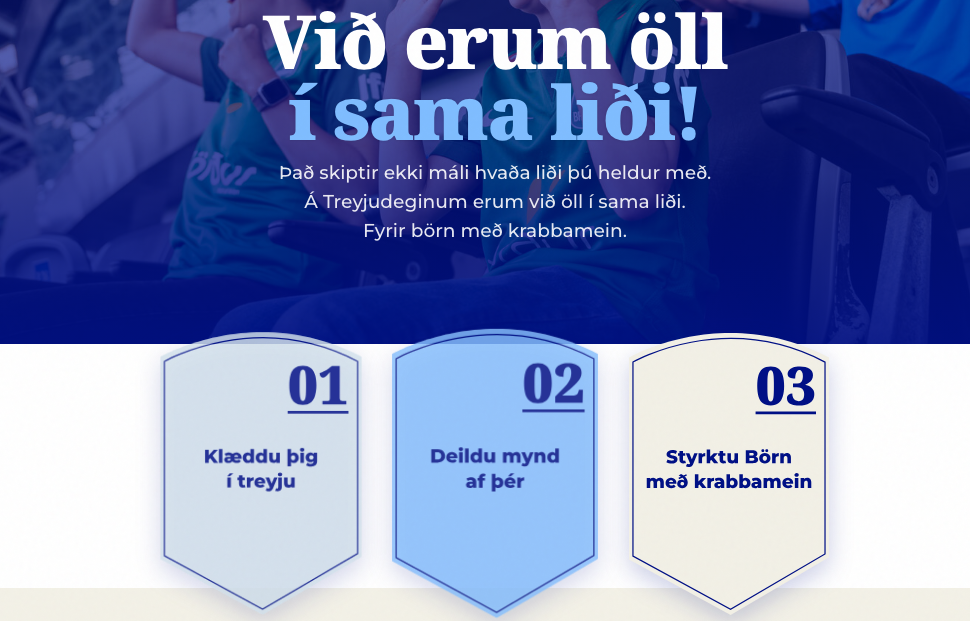 Við erum öll í sama liði!

Það skiptir ekki máli hvaða liði þú heldur með. Á Treyjudeginum erum við öll í sama liði. Fyrir börn með krabbamein.

01

Klæddu þig í treyju

02

Deildu mynd af þér

03

Styrktu Börn með krabbamein